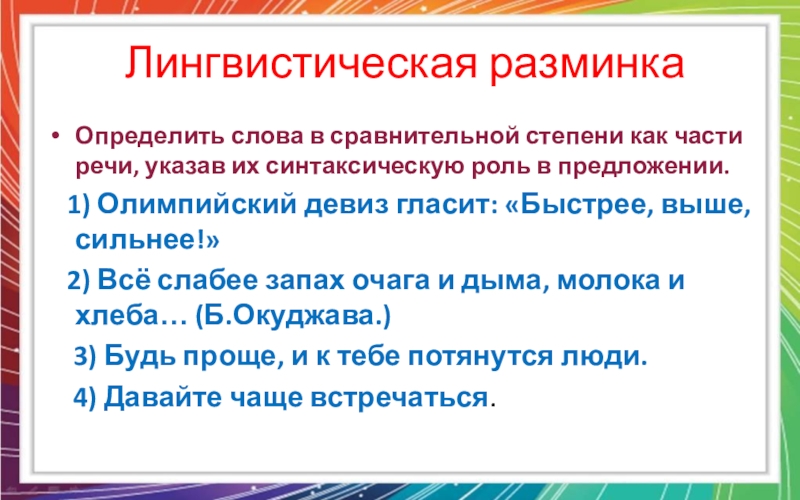 Лингвистическая разминка

• Определить слова в сравнительной степени как части речи, указав их синтаксическую роль в предложении.

1) Олимпийский девиз гласит: «Быстрее, выше, сильнее!»

2) Всё слабее запах очага и дыма, молока и хлеба… (Б.Окуджава.)

3) Будь проще, и к тебе потянутся люди.

4) Давайте чаще встречаться.